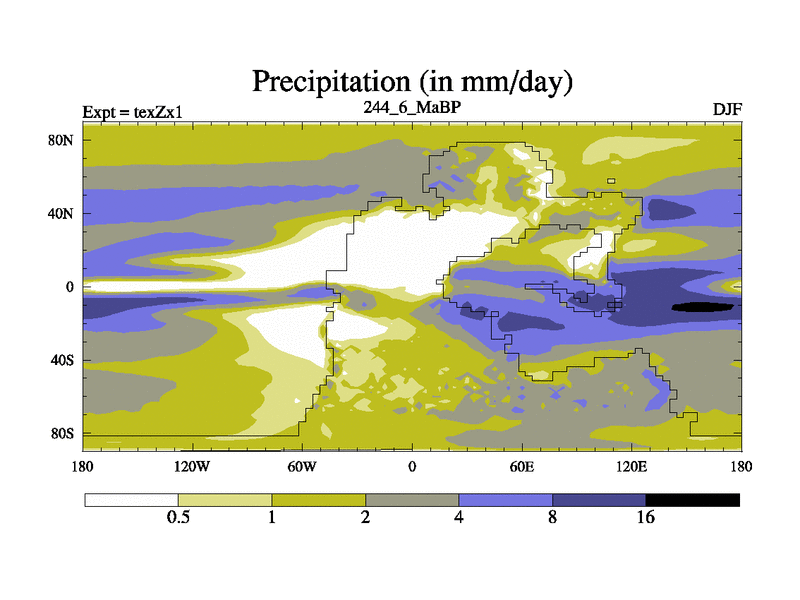 Precipitation (in mm/day)

Expt = texZx1
244_6_MaBP
DJF

80N
40N
0
40S
80S

180
120W
60W
0
60E
120E
180

0.5
1
2
4
8
16